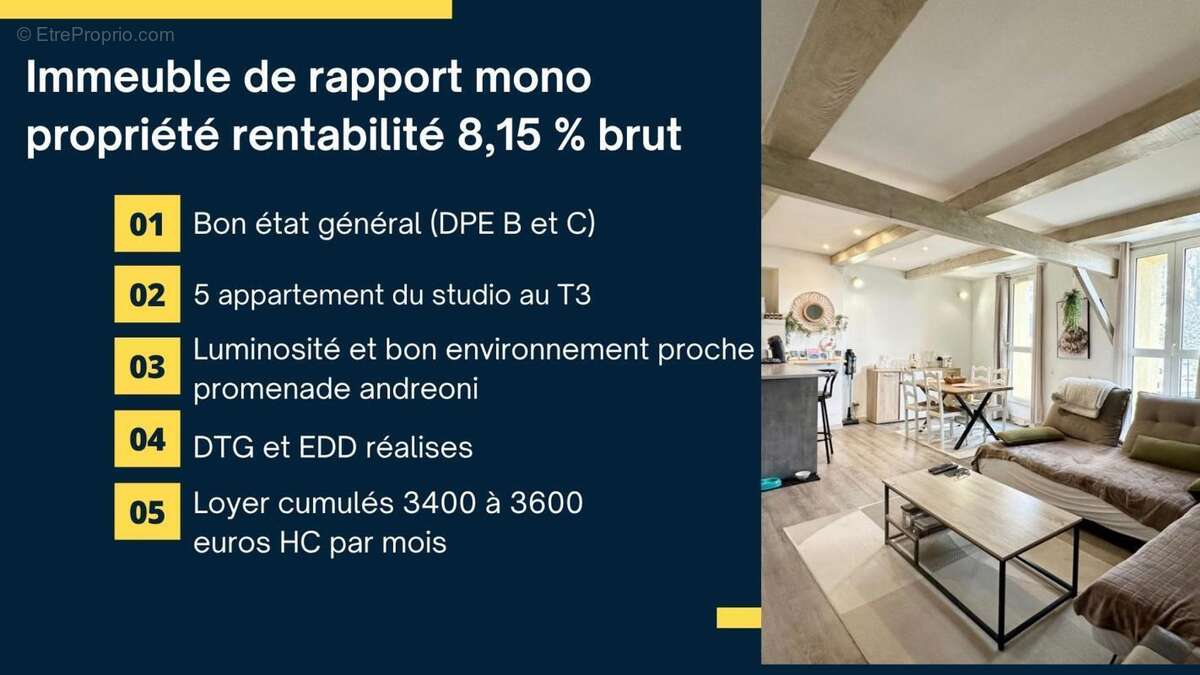 © EtreProprio.com

Immeuble de rapport mono propriété rentabilité 8,15 % brut

01 Bon état général (DPE B et C)

02 5 appartement du studio au T3

03 Luminosité et bon environnement proche promenade andreoni

04 DTG et EDD réalises

05 Loyer cumulés 3400 à 3600 euros HC par mois